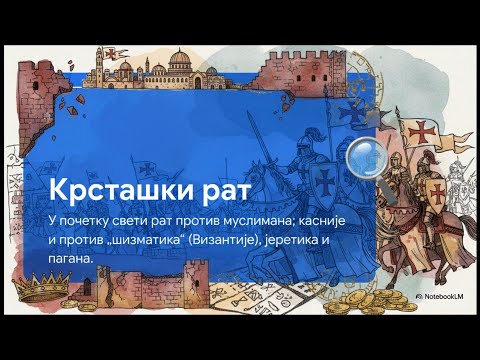 Крсташки рат

У почетку свети рат против муслимана; касније и против „шизматика“ (Византије), јеретика и пагана.

NotebookLM